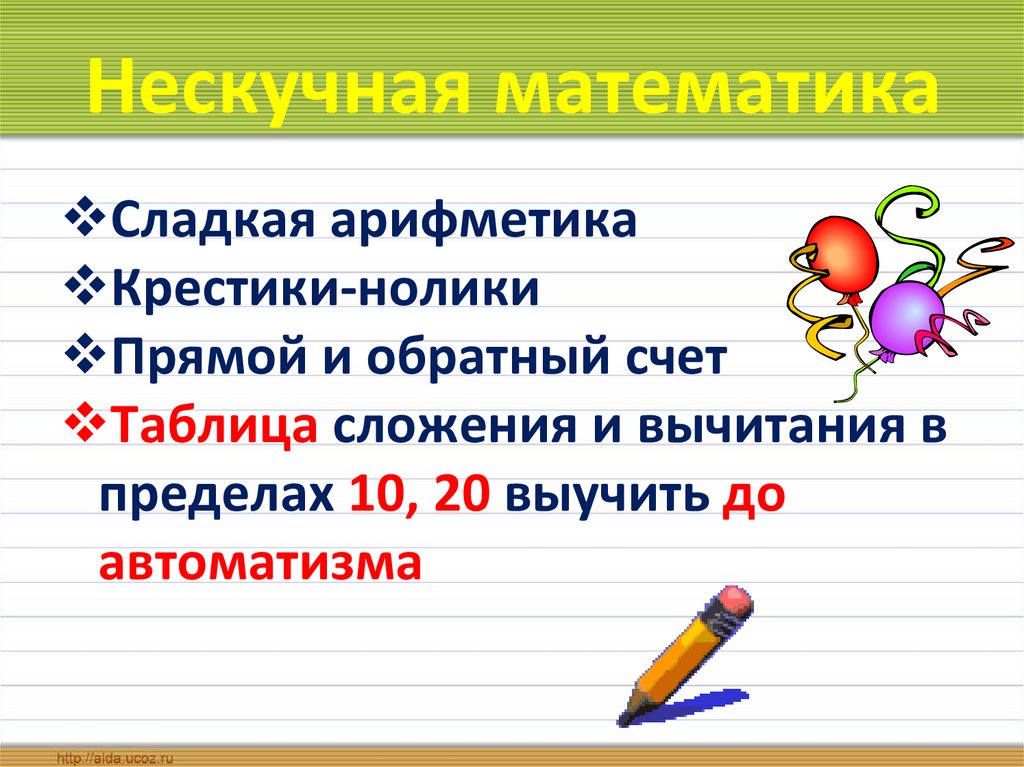 Нескучная математика

❖Сладкая арифметика
❖Крестики-нолики
❖Прямой и обратный счет
❖Таблица сложения и вычитания в пределах 10, 20 выучить до автоматизма

http://aida.ucoz.ru